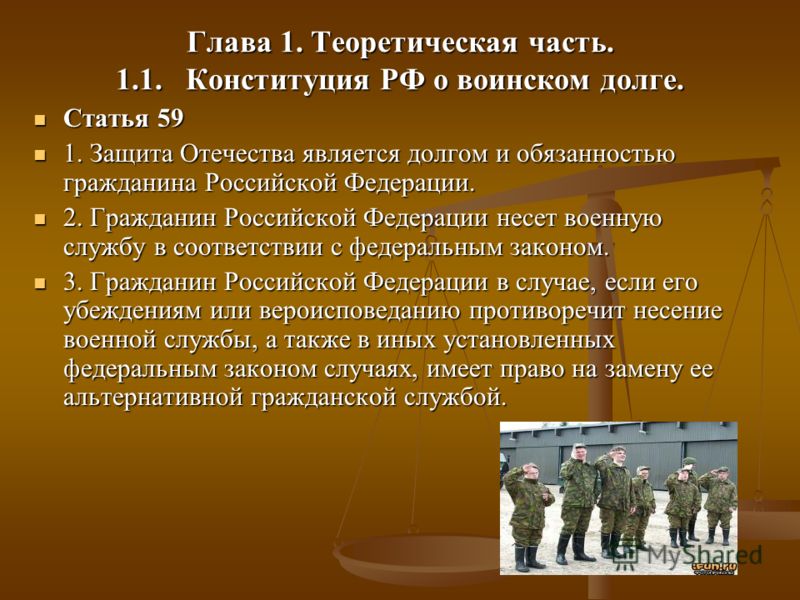 Глава 1. Теоретическая часть.
1.1. Конституция РФ о воинском долге.

Статья 59

1. Защита Отечества является долгом и обязанностью гражданина Российской Федерации.

2. Гражданин Российской Федерации несет военную службу в соответствии с федеральным законом.

3. Гражданин Российской Федерации в случае, если его убеждениям или вероисповеданию противоречит несение военной службы, а также в иных установленных федеральным законом случаях, имеет право на замену ее альтернативной гражданской службой.

MyShared

ifun.ru